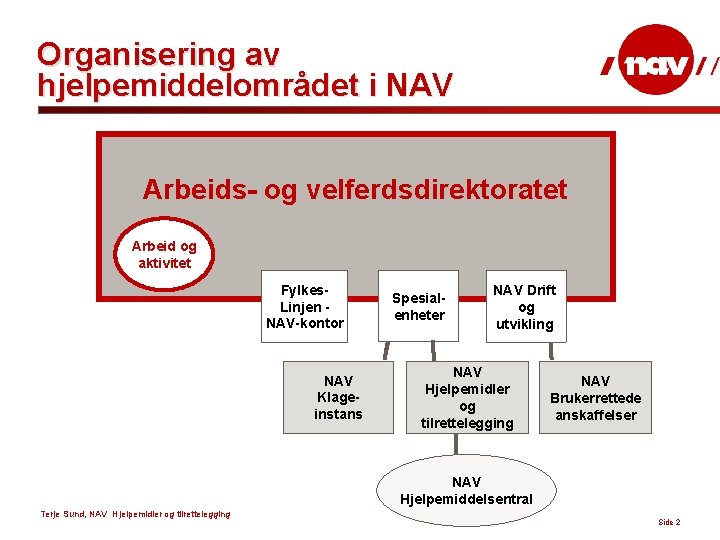 Organisering av hjelpemiddelområdet i NAV

nav

Arbeids- og velferdsdirektoratet

Arbeid og aktivitet

Fylkes-Linjen - NAV-kontor

Spesial-enheter

NAV Drift og utvikling

NAV Klage-instans

NAV Hjelpemidler og tilrettelegging

NAV Brukerrettede anskaffelser

NAV Hjelpemiddelsentral

Terje Sund, NAV Hjelpemidler og tilrettelegging

Side 2